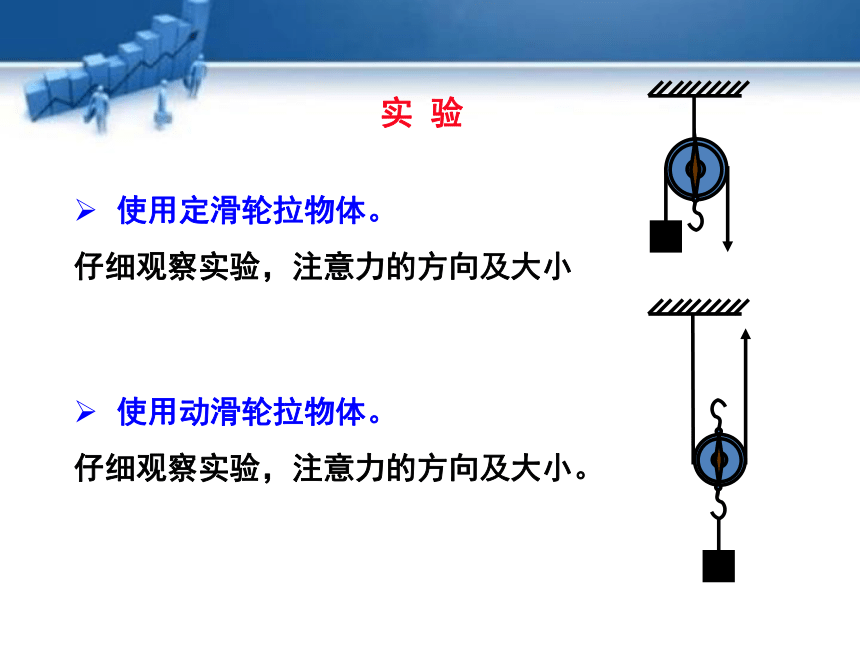 实 验

➢ 使用定滑轮拉物体。

仔细观察实验，注意力的方向及大小

➢ 使用动滑轮拉物体。

仔细观察实验，注意力的方向及大小。